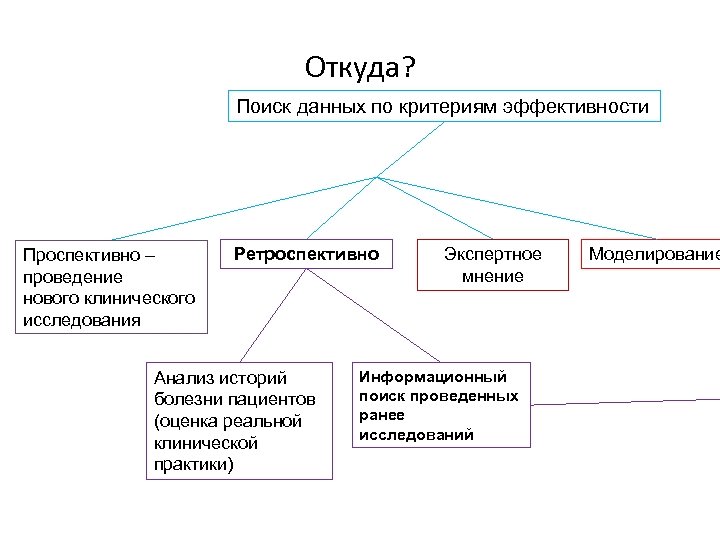 Откуда?

Поиск данных по критериям эффективности

Проспективно – проведение нового клинического исследования

Ретроспективно

Экспертное мнение

Моделирование

Анализ историй болезни пациентов (оценка реальной клинической практики)

Информационный поиск проведенных ранее исследований